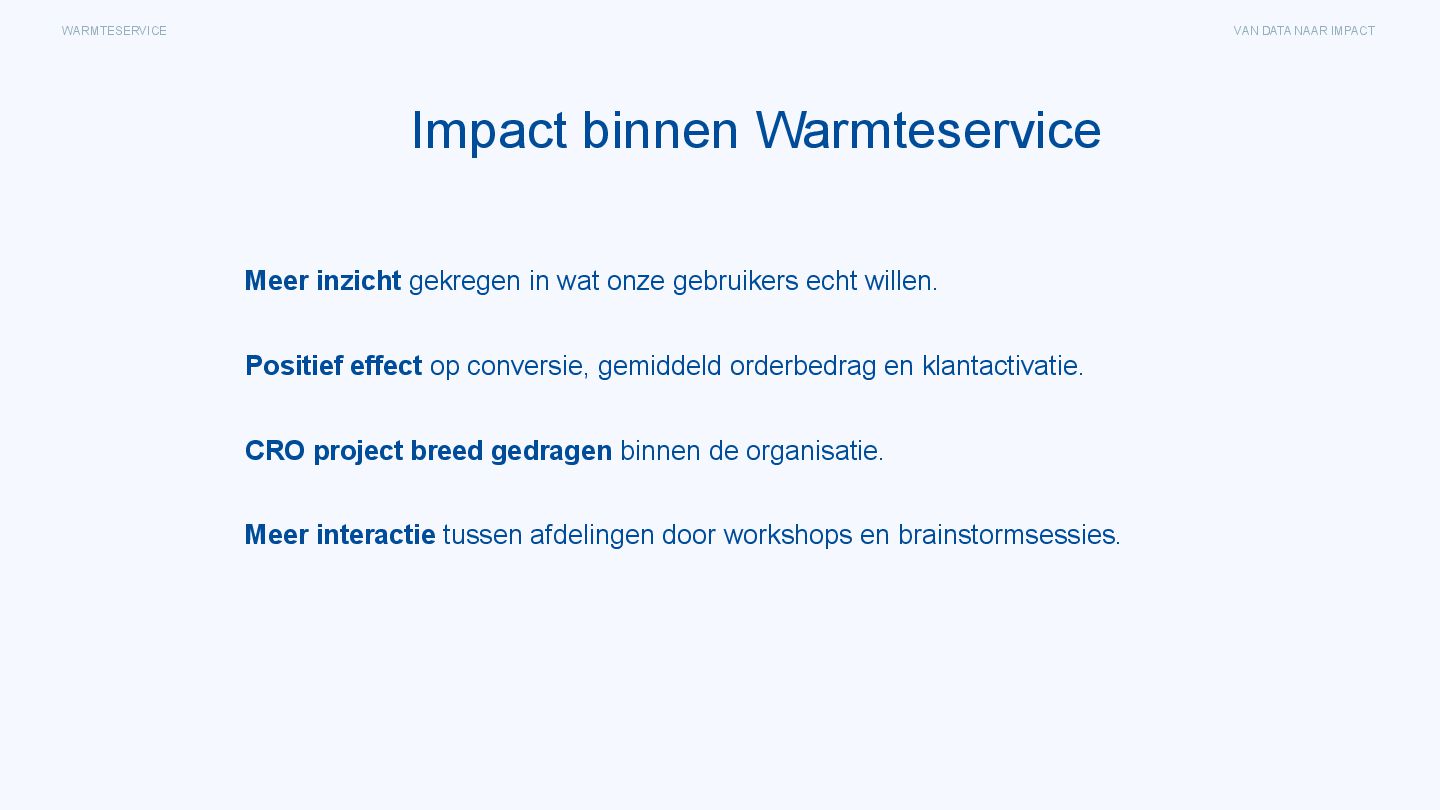 WARMTESERVICE

VAN DATA NAAR IMPACT

Impact binnen Warmteservice

Meer inzicht gekregen in wat onze gebruikers echt willen.

Positief effect op conversie, gemiddeld orderbedrag en klantactivatie.

CRO project breed gedragen binnen de organisatie.

Meer interactie tussen afdelingen door workshops en brainstormsessies.